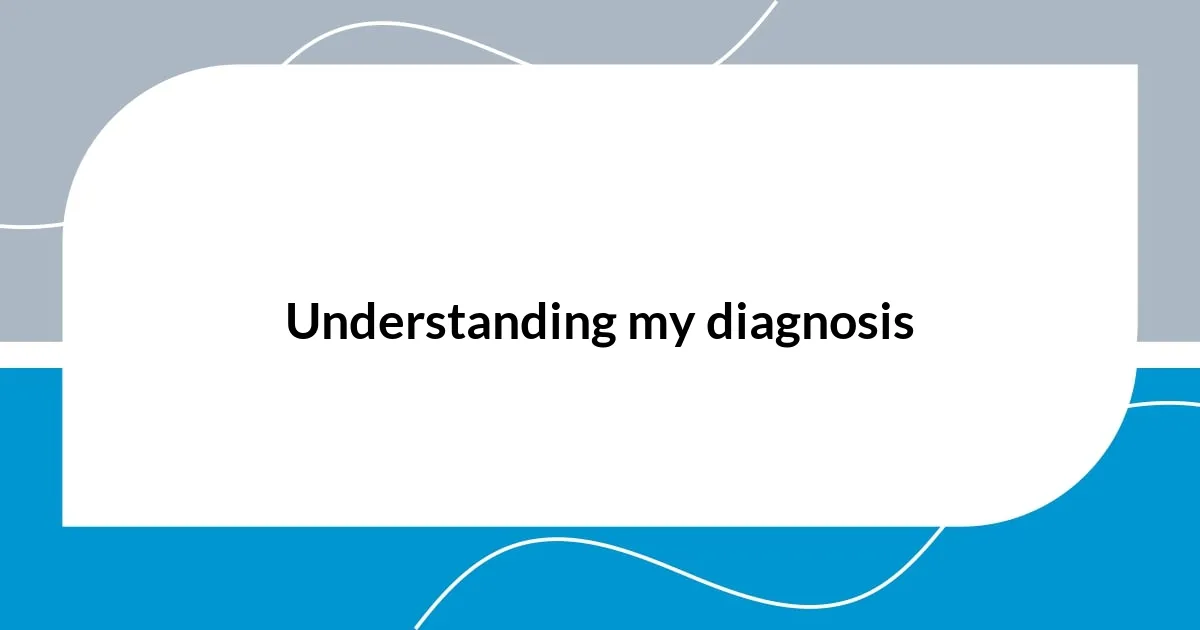 Understanding my diagnosis